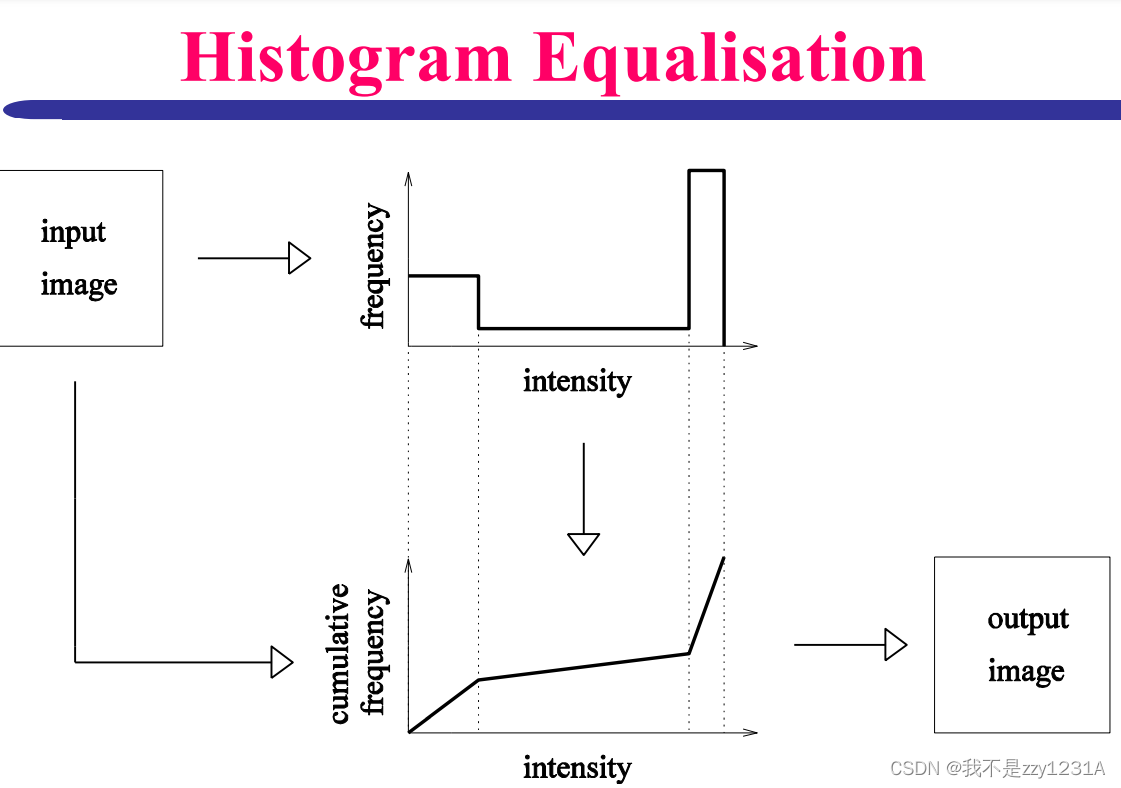 Histogram Equalisation

input image

frequency

intensity

cumulative frequency

intensity

output image

CSDN @我不是zzy1231A